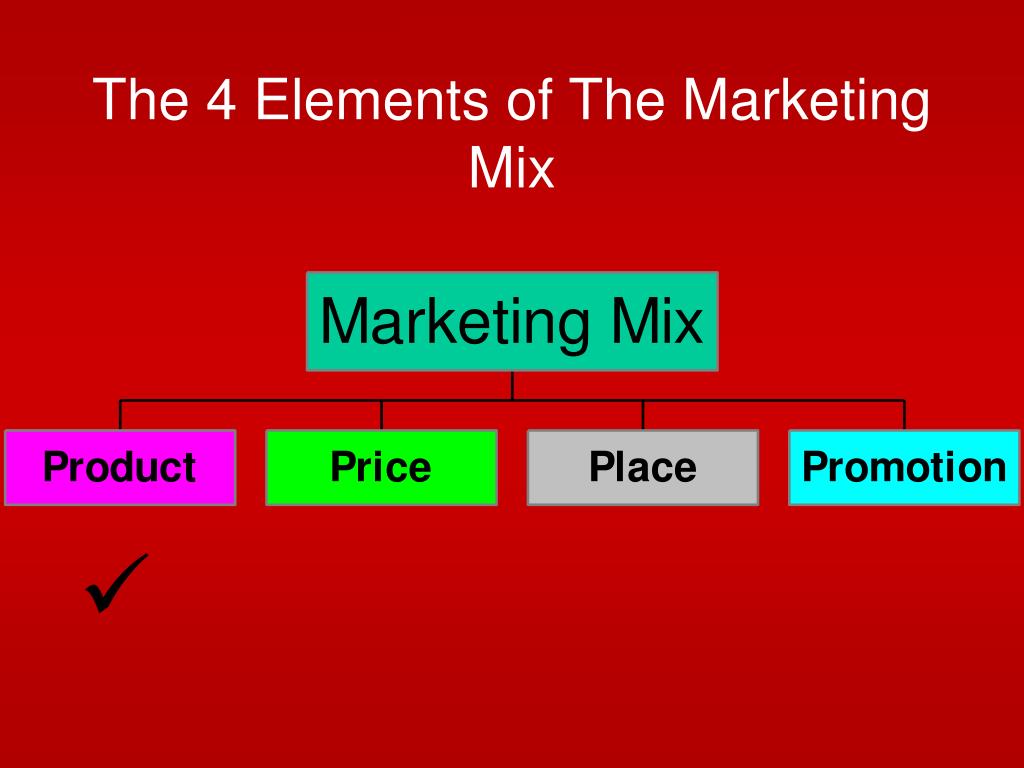 The 4 Elements of The Marketing Mix

Marketing Mix

Product

Price

Place

Promotion

✓